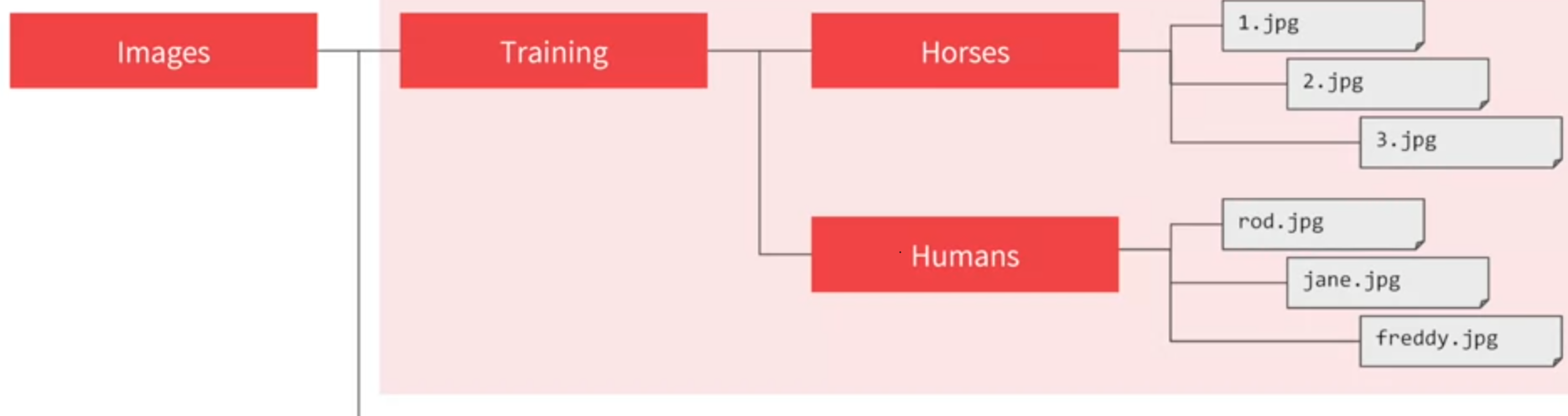 Images

Training

Horses

1.jpg

2.jpg

3.jpg

Humans

rod.jpg

jane.jpg

freddy.jpg